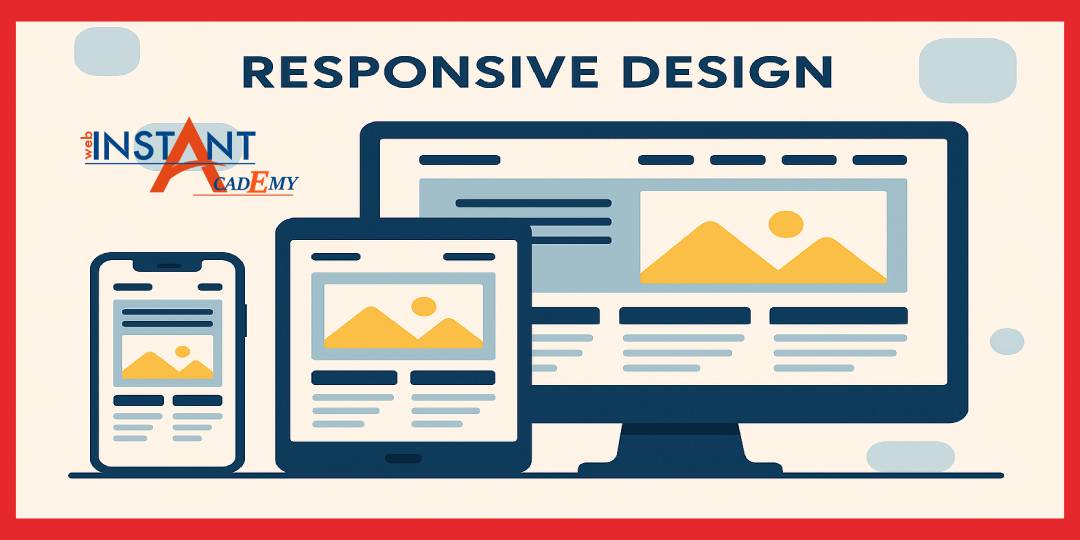 RESPONSIVE DESIGN

web INSTANT ACADEMY